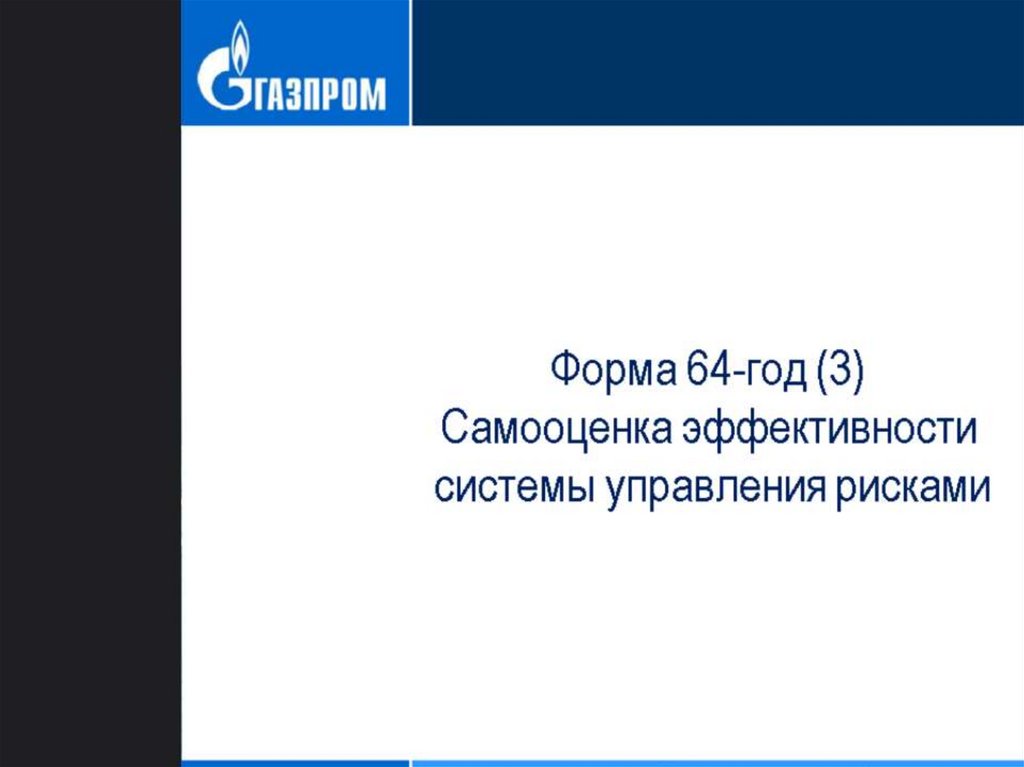 ГАЗПРОМ

Форма 64-год (3)
Самооценка эффективности системы управления рисками